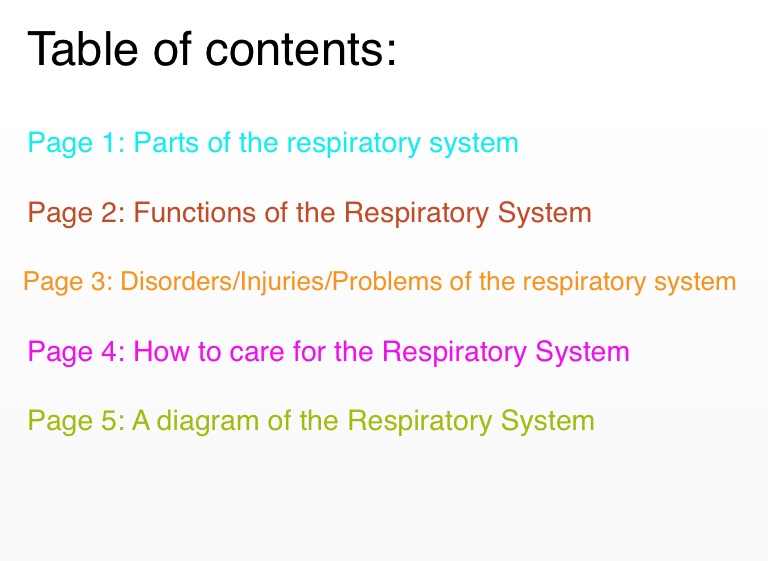 Table of contents:

Page 1: Parts of the respiratory system

Page 2: Functions of the Respiratory System

Page 3: Disorders/Injuries/Problems of the respiratory system

Page 4: How to care for the Respiratory System

Page 5: A diagram of the Respiratory System